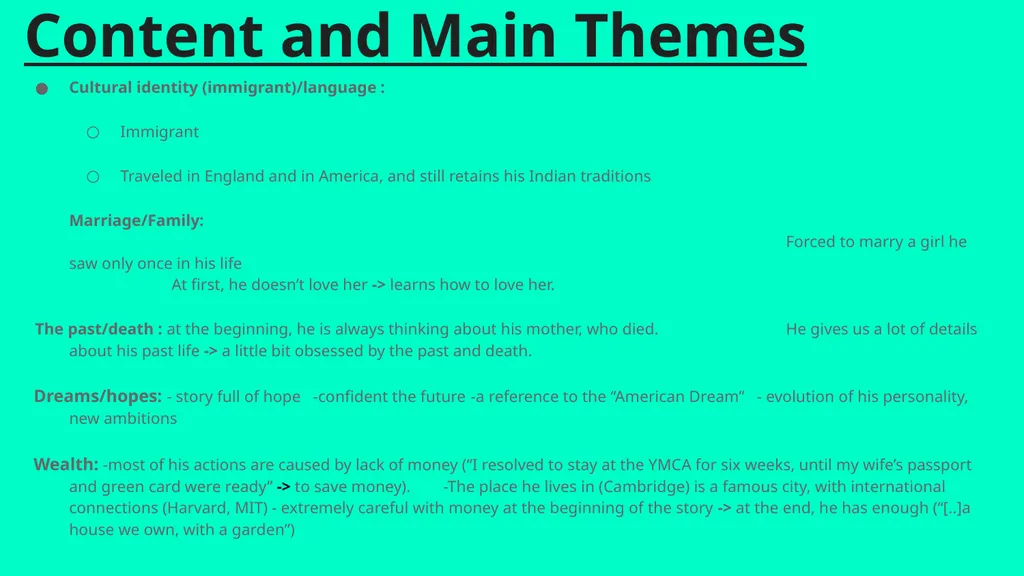 Content and Main Themes

● Cultural identity (immigrant)/language :

○ Immigrant

○ Traveled in England and in America, and still retains his Indian traditions

Marriage/Family: Forced to marry a girl he saw only once in his life At first, he doesn't love her -> learns how to love her.

The past/death : at the beginning, he is always thinking about his mother, who died. He gives us a lot of details about his past life -> a little bit obsessed by the past and death.

Dreams/hopes: - story full of hope -confident the future -a reference to the "American Dream" - evolution of his personality, new ambitions

Wealth: -most of his actions are caused by lack of money ("I resolved to stay at the YMCA for six weeks, until my wife's passport and green card were ready" -> to save money). -The place he lives in (Cambridge) is a famous city, with international connections (Harvard, MIT) - extremely careful with money at the beginning of the story -> at the end, he has enough ("[..]a house we own, with a garden")